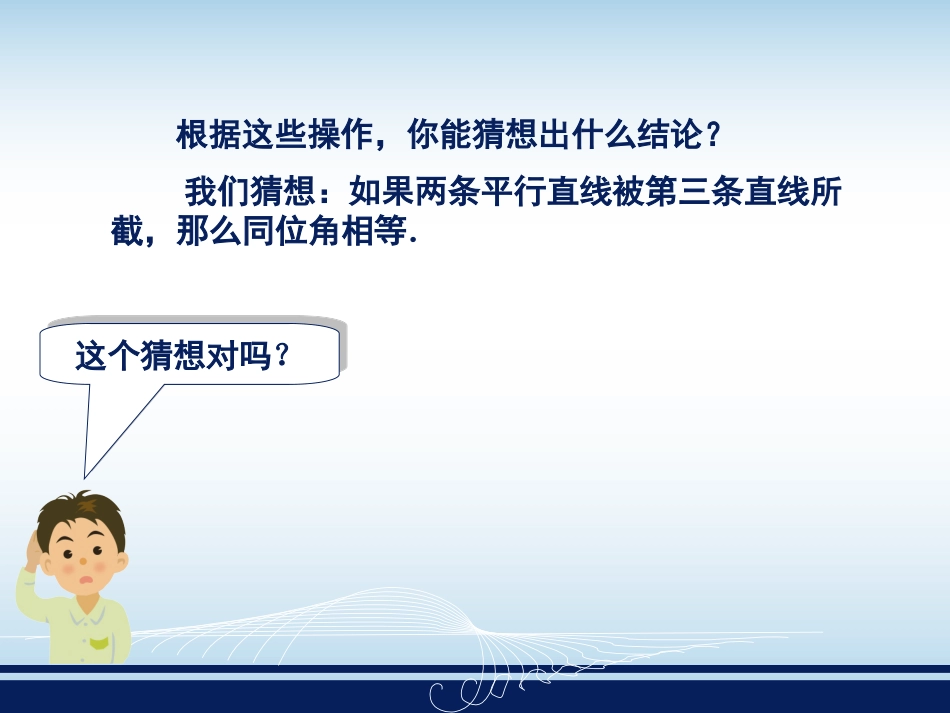 根据这些操作，你能猜想出什么结论？

我们猜想：如果两条平行直线被第三条直线所截，那么同位角相等.

这个猜想对吗？